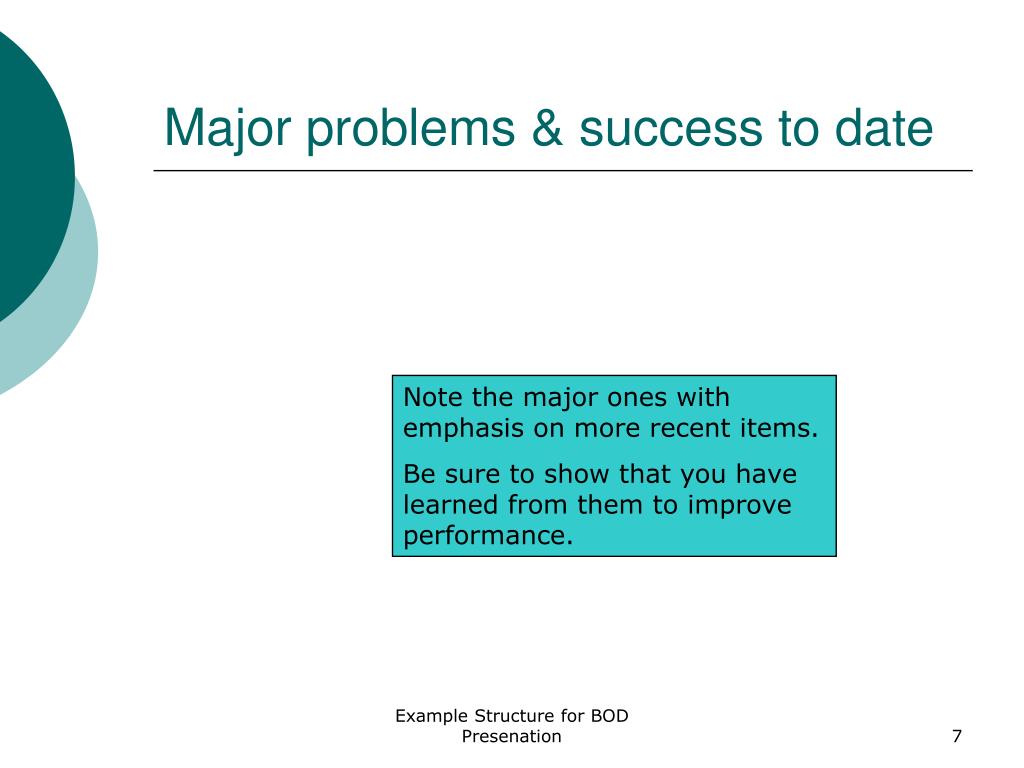 Major problems & success to date

Note the major ones with emphasis on more recent items.

Be sure to show that you have learned from them to improve performance.

Example Structure for BOD Presenation

7